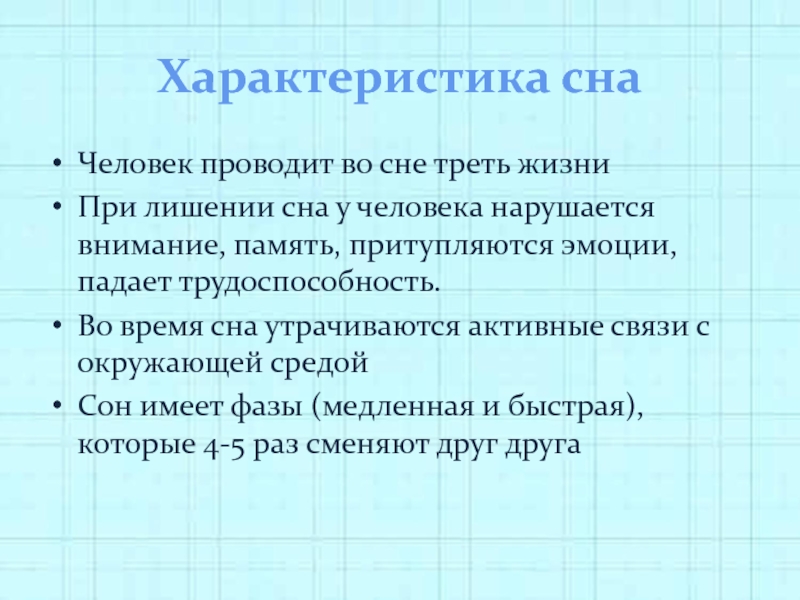 Характеристика сна

• Человек проводит во сне треть жизни
• При лишении сна у человека нарушается внимание, память, притупляются эмоции, падает трудоспособность.
• Во время сна утрачиваются активные связи с окружающей средой
• Сон имеет фазы (медленная и быстрая), которые 4-5 раз сменяют друг друга